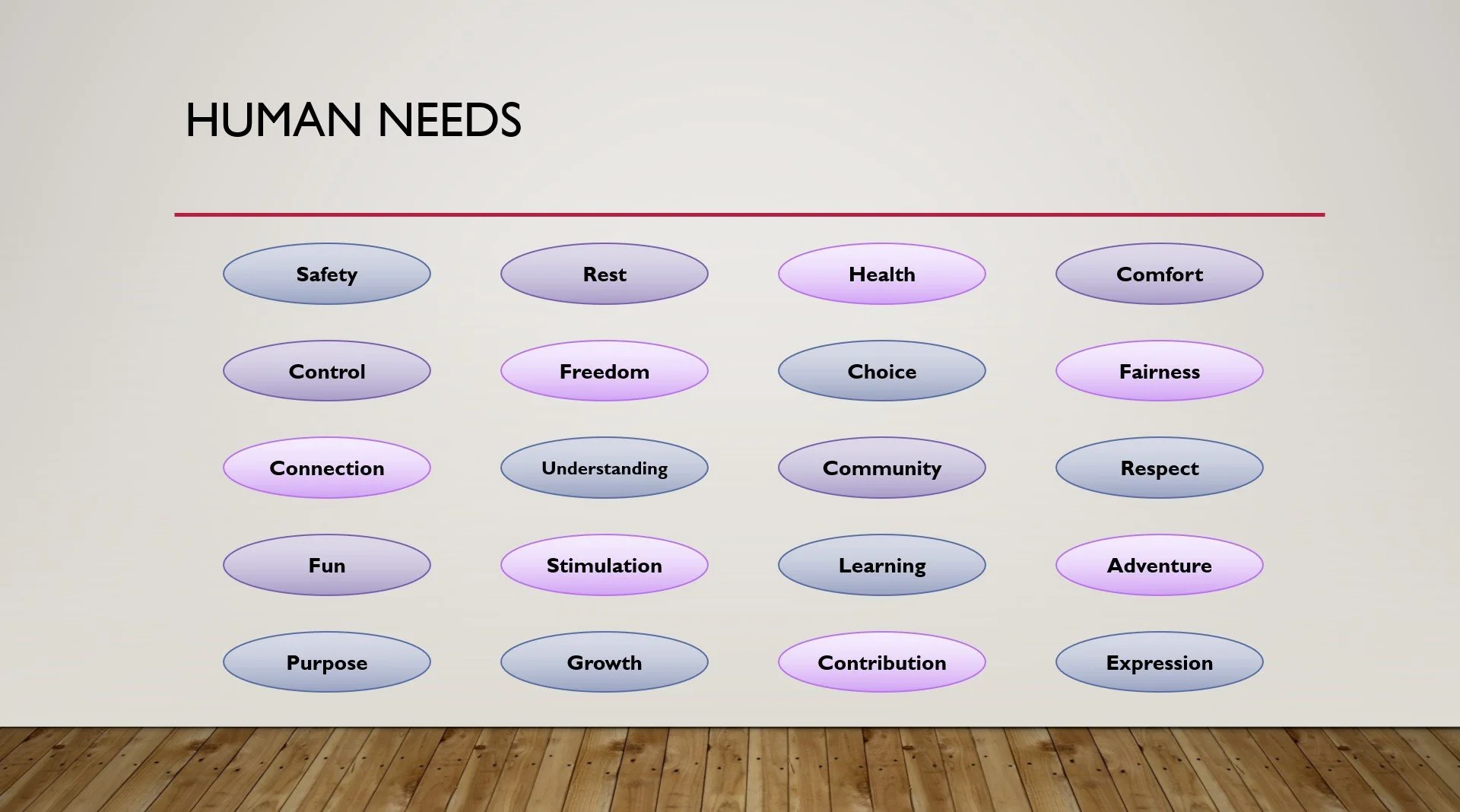 HUMAN NEEDS

Safety
Rest
Health
Comfort

Control
Freedom
Choice
Fairness

Connection
Understanding
Community
Respect

Fun
Stimulation
Learning
Adventure

Purpose
Growth
Contribution
Expression